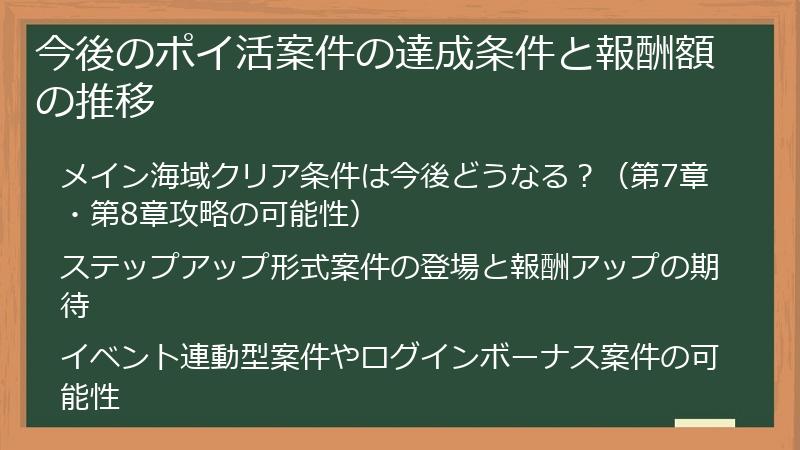 今後のポイ活案件の達成条件と報酬額の推移

メイン海域クリア条件は今後どうなる？（第7章・第8章攻略の可能性）

ステップアップ形式案件の登場と報酬アップの期待

イベント連動型案件やログインボーナス案件の可能性